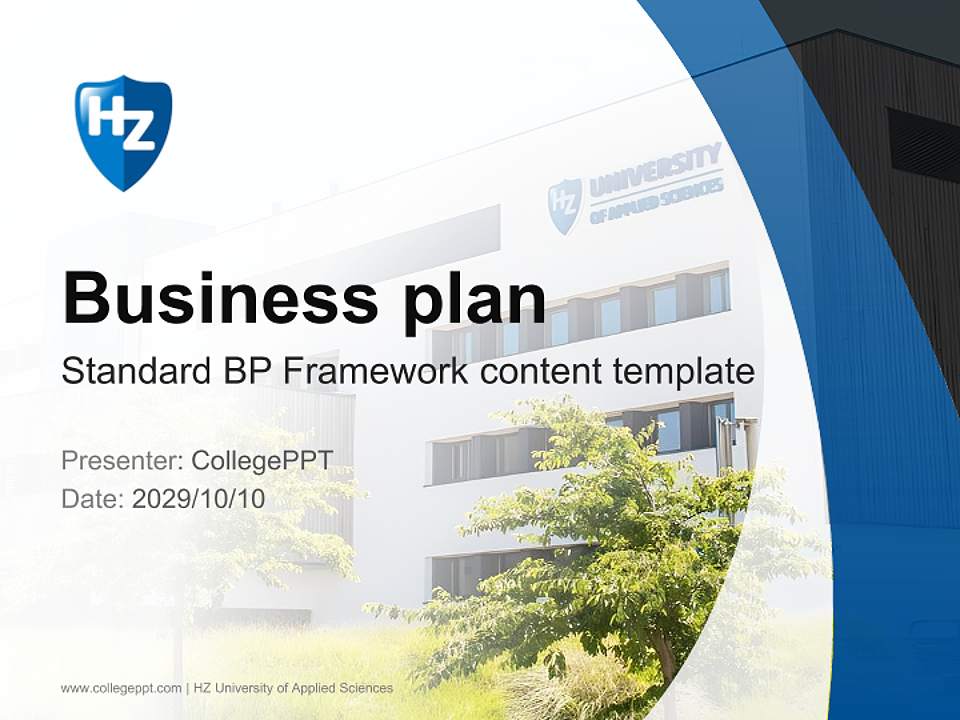 HZ

HZ UNIVERSITY OF APPLIED SCIENCES

Business plan

Standard BP Framework content template

Presenter: CollegePPT
Date: 2029/10/10

www.collegeppt.com | HZ University of Applied Sciences